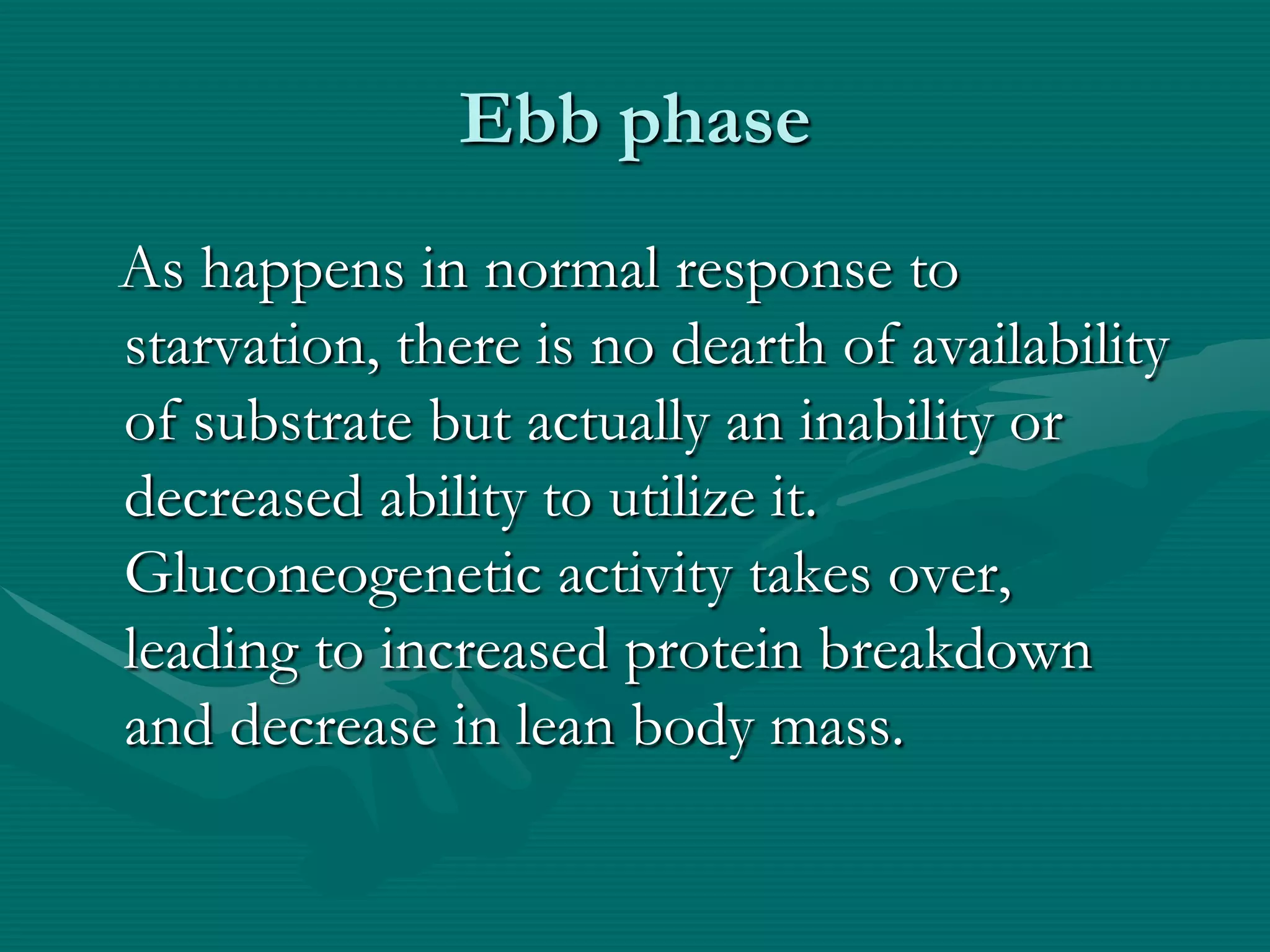 Ebb phase

As happens in normal response to starvation, there is no dearth of availability of substrate but actually an inability or decreased ability to utilize it. Gluconeogenetic activity takes over, leading to increased protein breakdown and decrease in lean body mass.